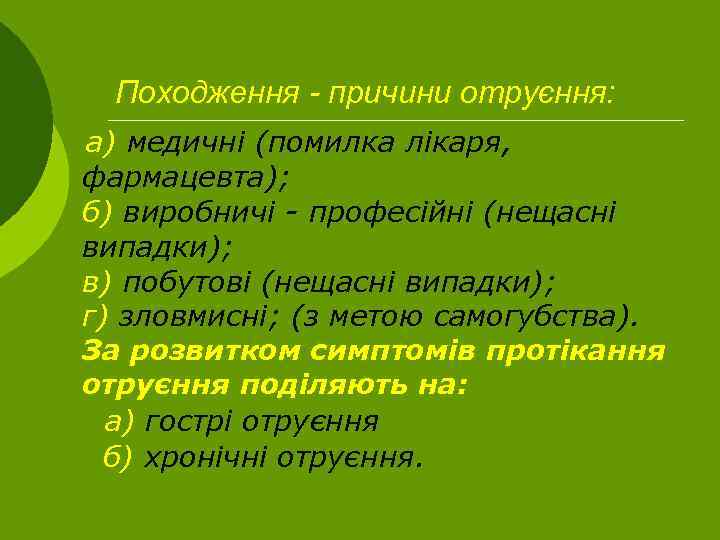 Походження - причини отруєння:

а) медичні (помилка лікаря, фармацевта);
б) виробничі - професійні (нещасні випадки);
в) побутові (нещасні випадки);
г) зловмисні; (з метою самогубства).
За розвитком симптомів протікання отруєння поділяють на:
а) гострі отруєння
б) хронічні отруєння.